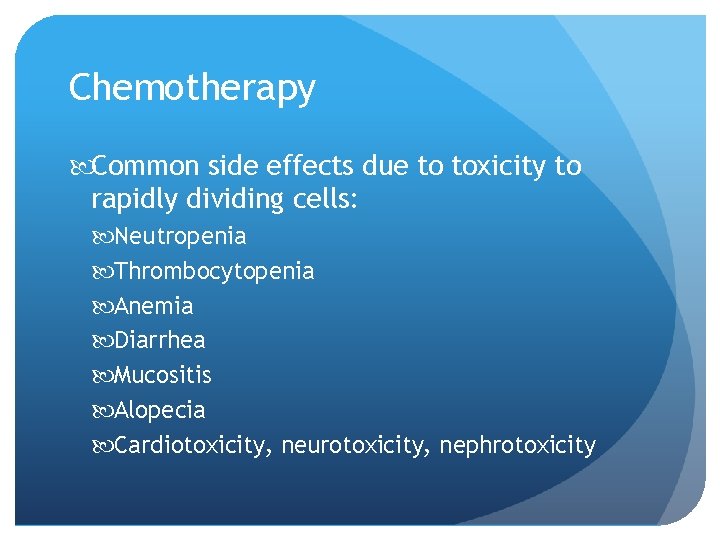 Chemotherapy

Common side effects due to toxicity to rapidly dividing cells:

Neutropenia

Thrombocytopenia

Anemia

Diarrhea

Mucositis

Alopecia

Cardiotoxicity, neurotoxicity, nephrotoxicity